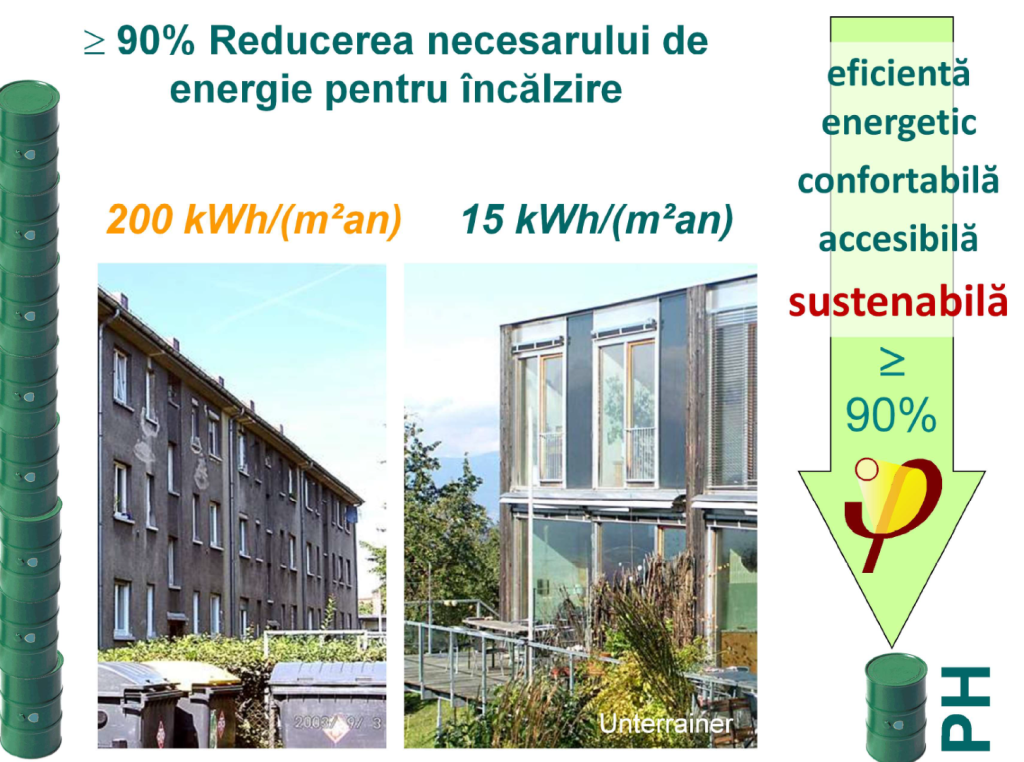 $\geq$ 90% Reducerea necesarului de energie pentru încălzire

200 kWh/(m²an)

15 kWh/(m²an)

Unterrainer

eficientă energetic
confortabilă
accesibilă
sustenabilă

$\geq$
90%

PH